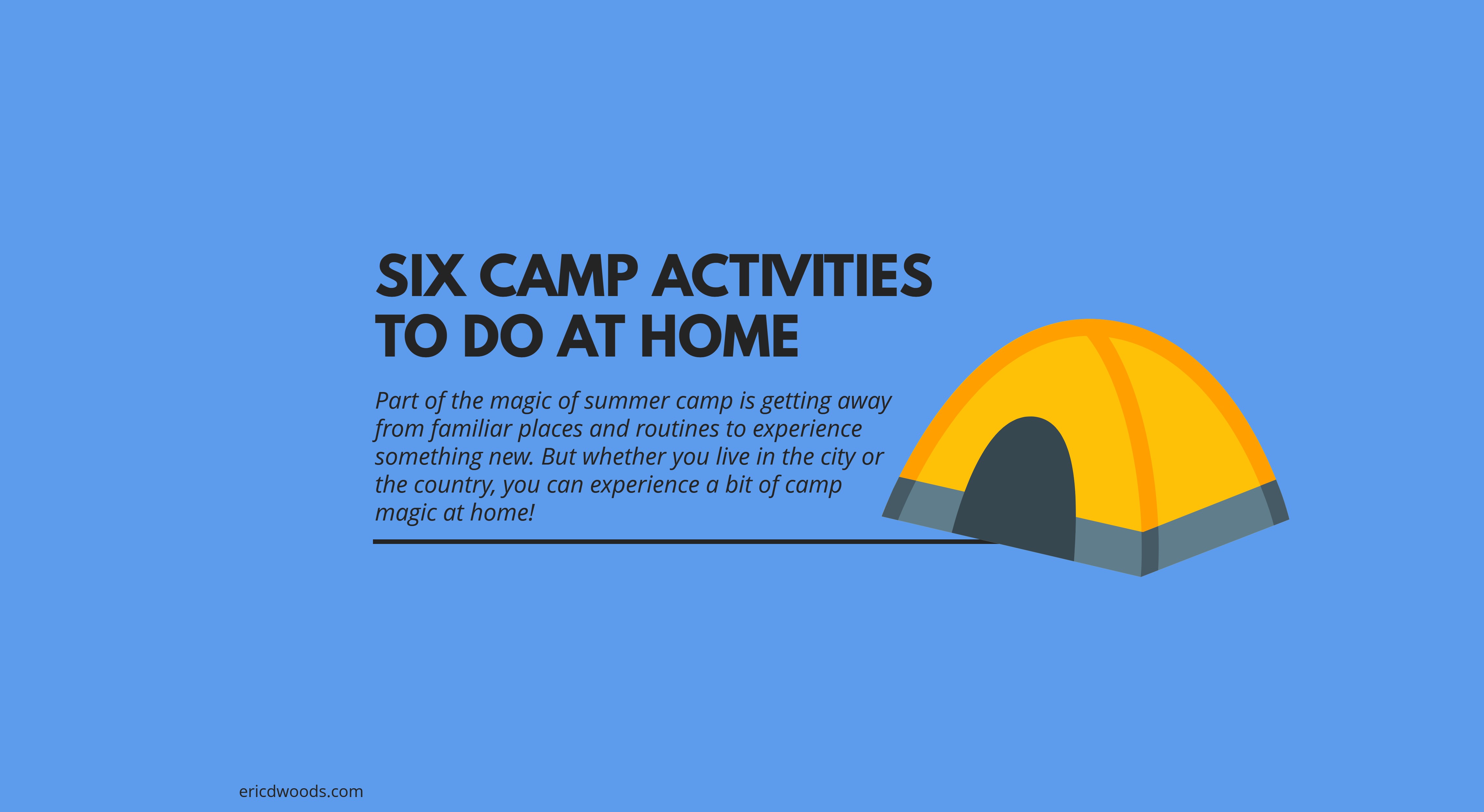 SIX CAMP ACTIVITIES TO DO AT HOME

Part of the magic of summer camp is getting away from familiar places and routines to experience something new. But whether you live in the city or the country, you can experience a bit of camp magic at home!

ericdwoods.com